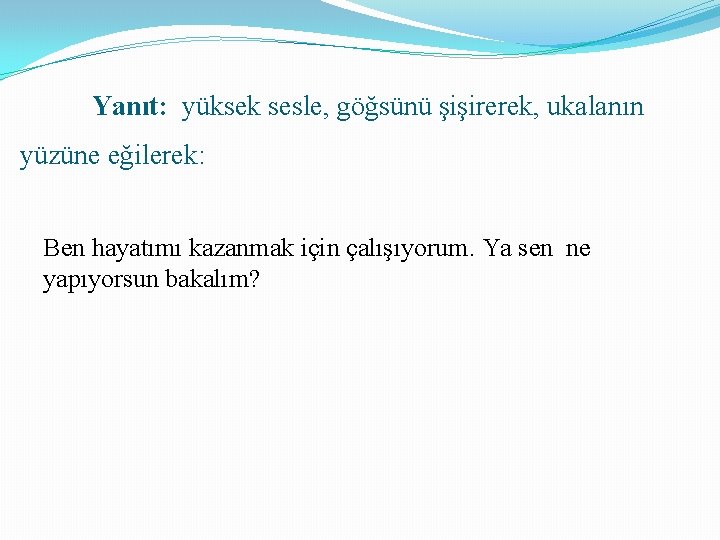 Yanıt: yüksek sesle, göğsünü şişirerek, ukalanın yüzüne eğilerek:

Ben hayatımı kazanmak için çalışıyorum. Ya sen ne yapıyorsun bakalım?